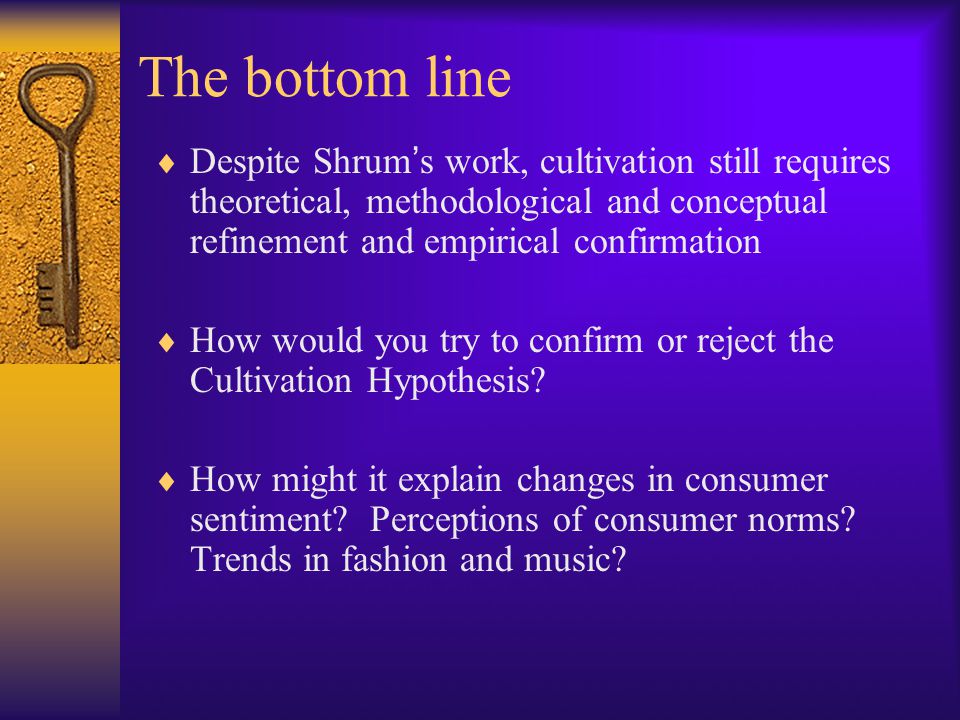 The bottom line

♦ Despite Shrum's work, cultivation still requires theoretical, methodological and conceptual refinement and empirical confirmation

♦ How would you try to confirm or reject the Cultivation Hypothesis?

♦ How might it explain changes in consumer sentiment? Perceptions of consumer norms? Trends in fashion and music?